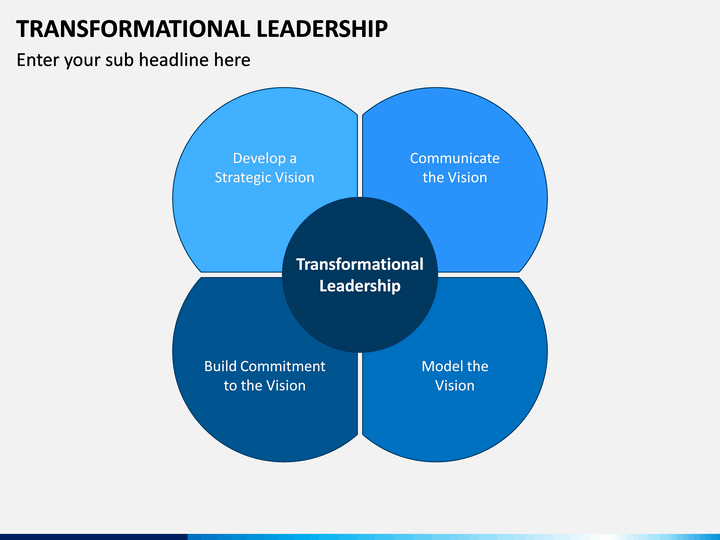 TRANSFORMATIONAL LEADERSHIP

Enter your sub headline here

Develop a Strategic Vision

Communicate the Vision

Transformational Leadership

Build Commitment to the Vision

Model the Vision